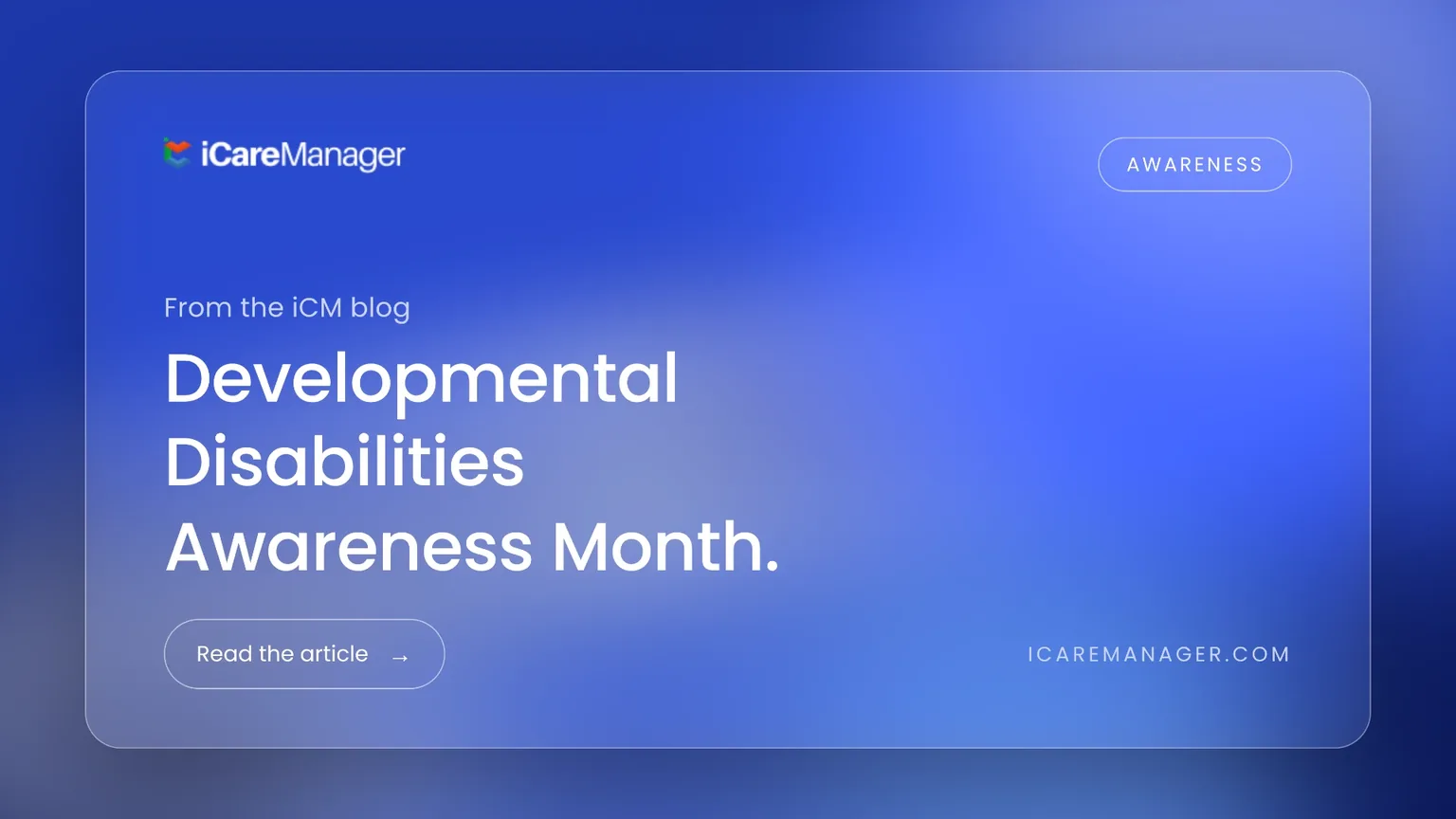 iCareManager

AWARENESS

From the iCM blog

Developmental Disabilities Awareness Month.

Read the article →

ICAREMANAGER.COM